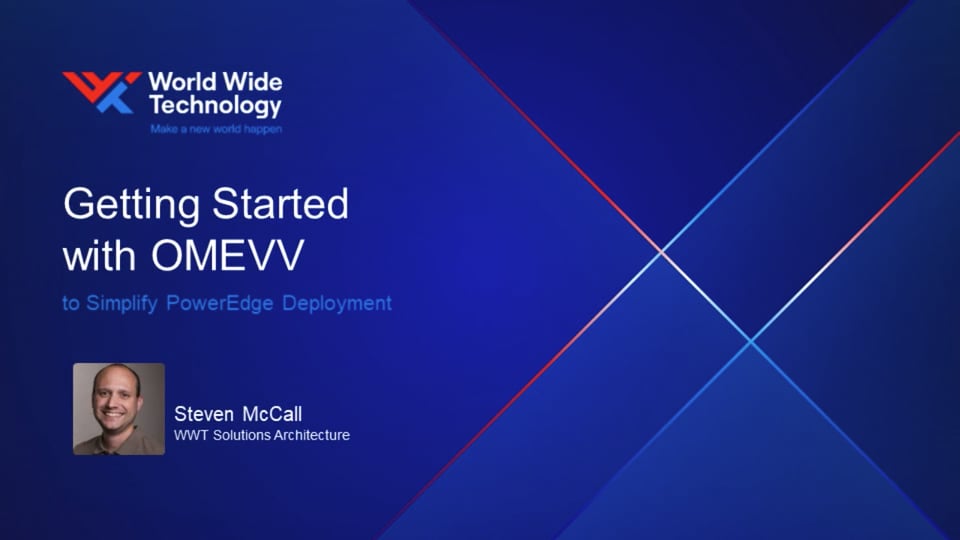 World Wide Technology
Make a new world happen

Getting Started with OMEVV

to Simplify PowerEdge Deployment

Steven McCall
WWT Solutions Architecture